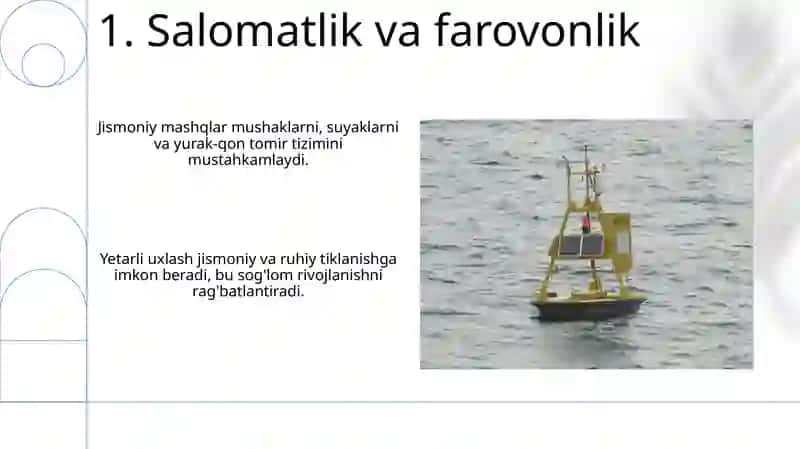 1. Salomatlik va farovonlik

Jismoniy mashqlar mushaklarni, suyaklarni va yurak-qon tomir tizimini mustahkamlaydi.

Yetarli uxlash jismoniy va ruhiy tiklanishga imkon beradi, bu sog'lom rivojlanishni rag'batlantiradi.